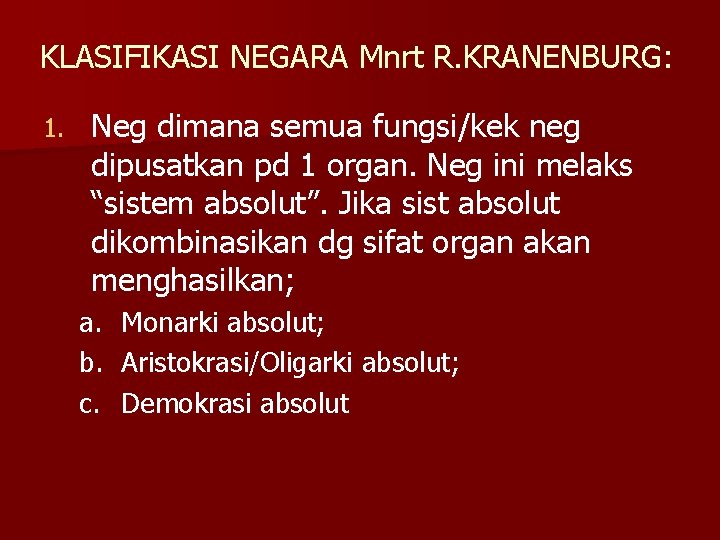 KLASIFIKASI NEGARA Mnrt R.KRANENBURG:

1. Neg dimana semua fungsi/kek neg dipusatkan pd 1 organ. Neg ini melaks “sistem absolut”. Jika sist absolut dikombinasikan dg sifat organ akan menghasilkan;
a. Monarki absolut;
b. Aristokrasi/Oligarki absolut;
c. Demokrasi absolut